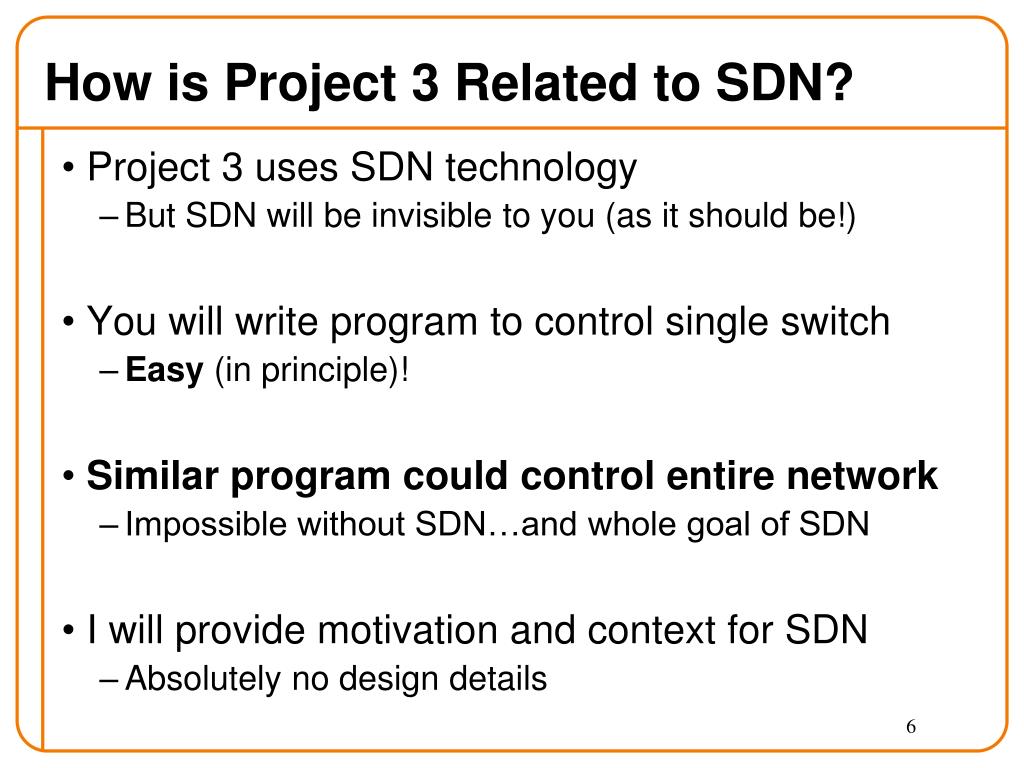 How is Project 3 Related to SDN?

• Project 3 uses SDN technology
– But SDN will be invisible to you (as it should be!)

• You will write program to control single switch
– Easy (in principle)!

• Similar program could control entire network
– Impossible without SDN…and whole goal of SDN

• I will provide motivation and context for SDN
– Absolutely no design details

6